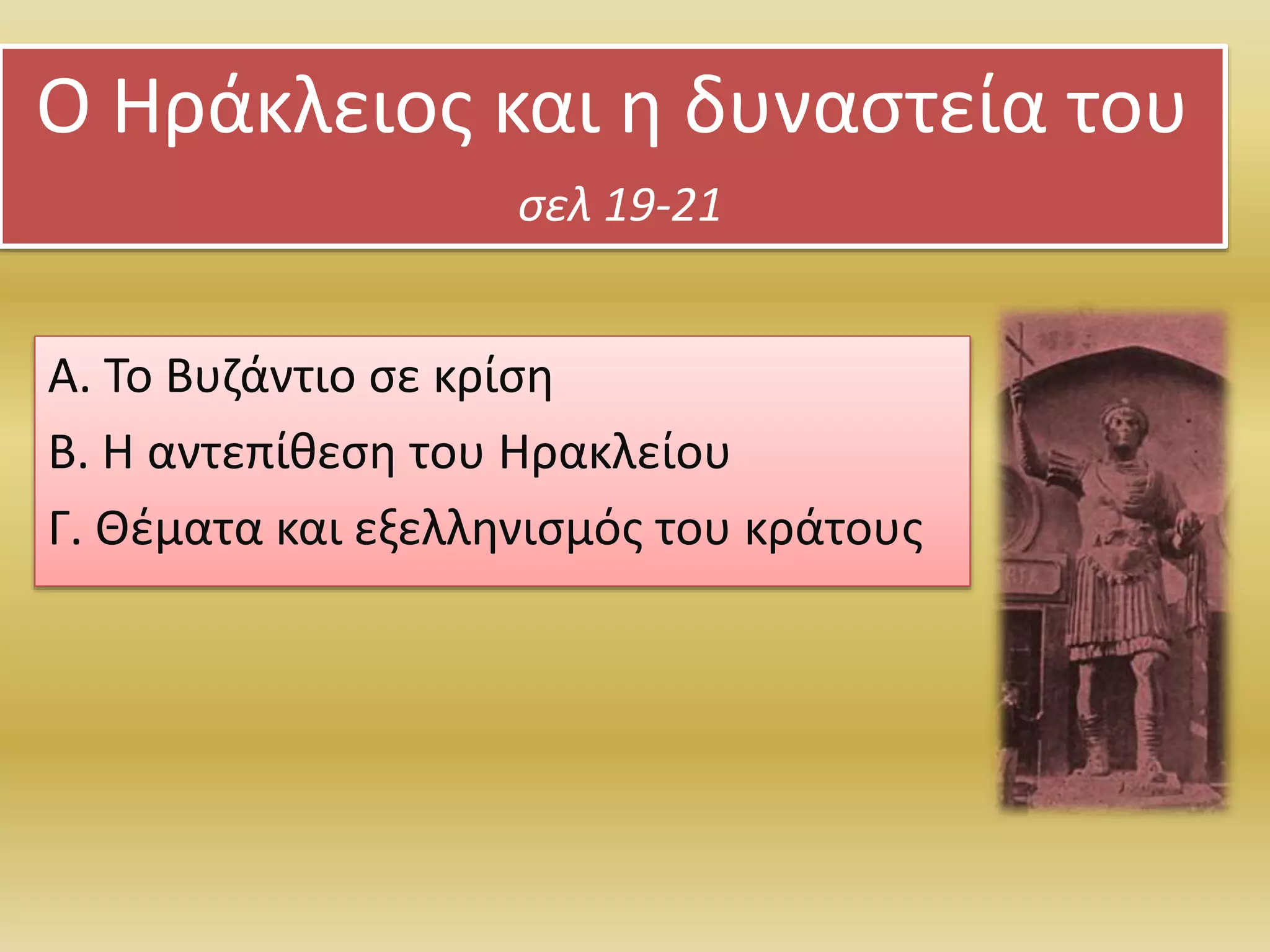 Ο Ηράκλειος και η δυναστεία του

σελ 19-21

Α. Το Βυζάντιο σε κρίση

Β. Η αντεπίθεση του Ηρακλείου

Γ. Θέματα και εξελληνισμός του κράτους